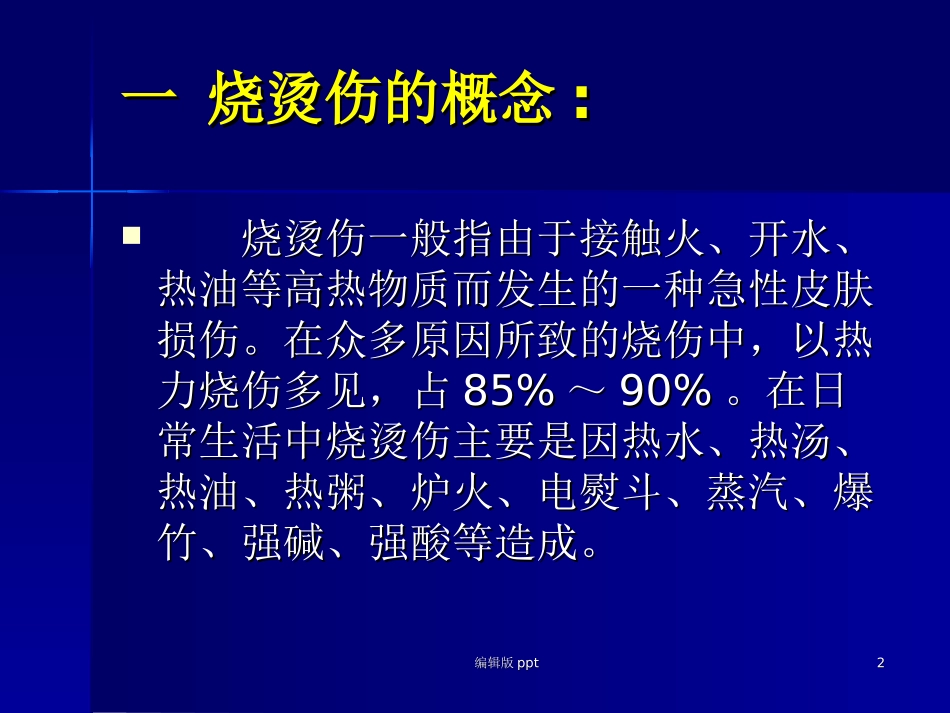 一 烧烫伤的概念：

烧烫伤一般指由于接触火、开水、热油等高热物质而发生的一种急性皮肤损伤。在众多原因所致的烧伤中，以热力烧伤多见，占 85% ～ 90% 。在日常生活中烧烫伤主要是因热水、热汤、热油、热粥、炉火、电熨斗、蒸汽、爆竹、强碱、强酸等造成。

编辑版 ppt

2